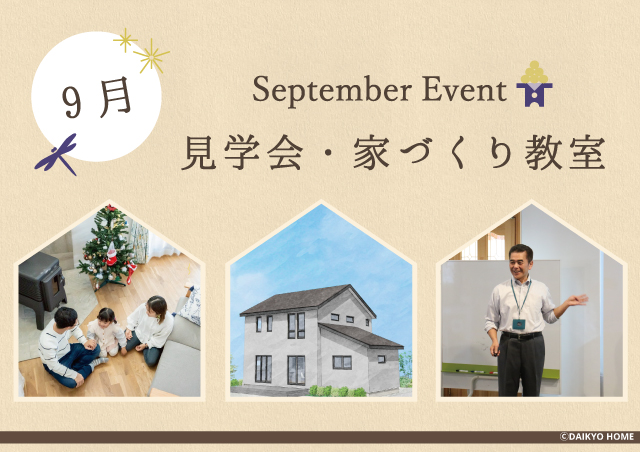 9月

September Event

見学会・家づくり教室

©DAIKYO HOME